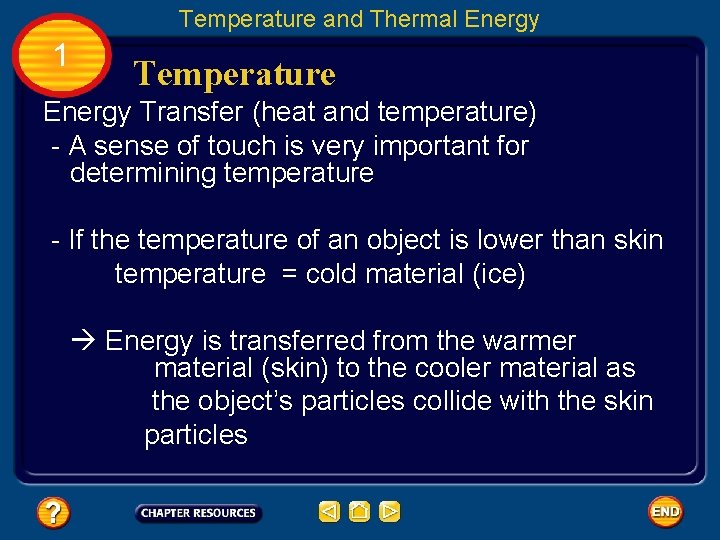 Temperature and Thermal Energy

1

Temperature

Energy Transfer (heat and temperature)

- A sense of touch is very important for determining temperature

- If the temperature of an object is lower than skin temperature = cold material (ice)

→ Energy is transferred from the warmer material (skin) to the cooler material as the object's particles collide with the skin particles

?

CHAPTER RESOURCES

END